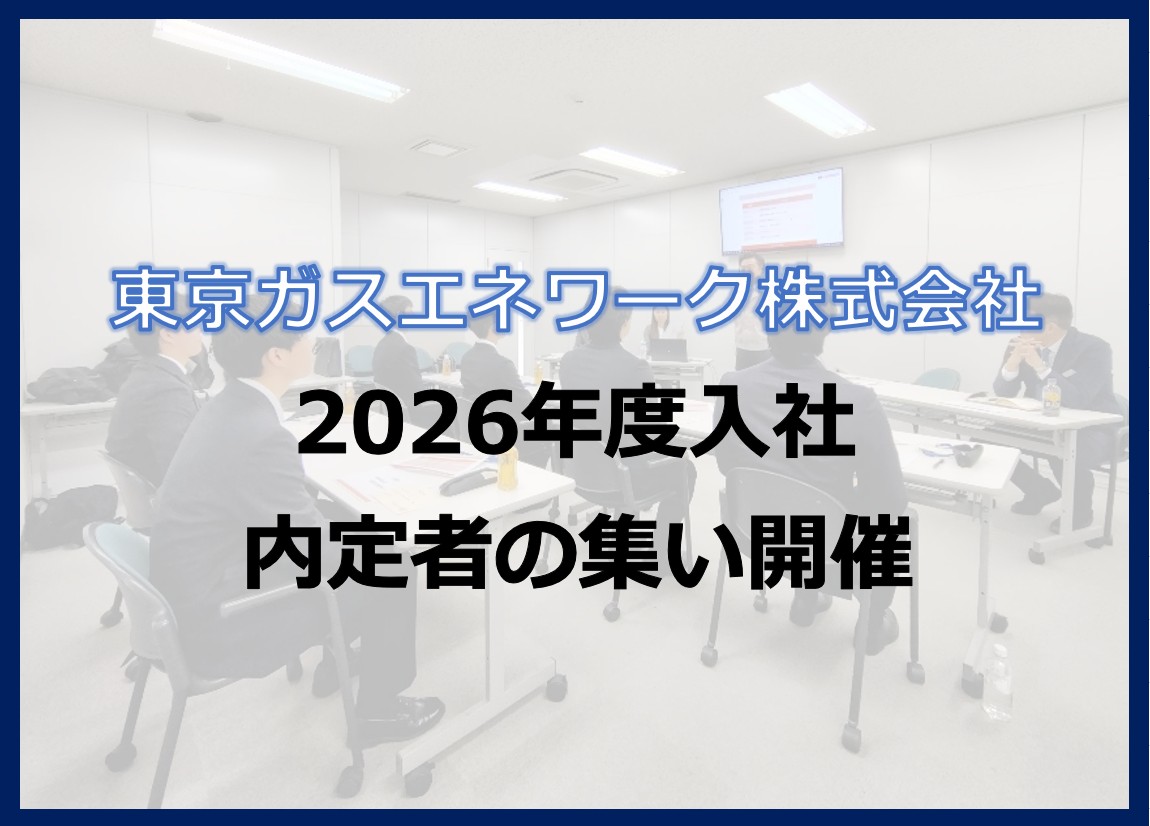 東京ガスエネワーク株式会社

2026年度入社
内定者の集い開催